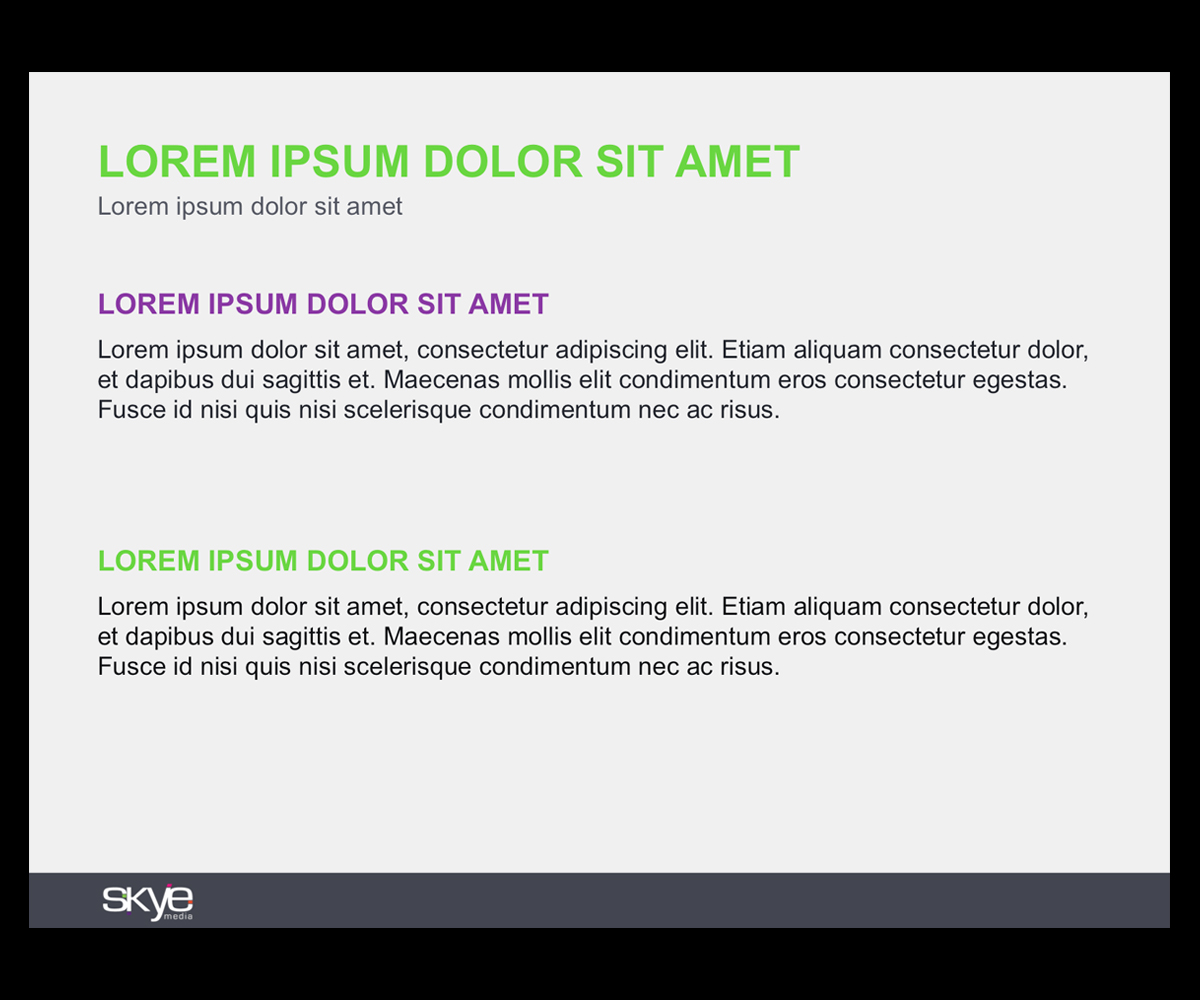 LOREM IPSUM DOLOR SIT AMET
Lorem ipsum dolor sit amet

LOREM IPSUM DOLOR SIT AMET

Lorem ipsum dolor sit amet, consectetur adipiscing elit. Etiam aliquam consectetur dolor, et dapibus dui sagittis et. Maecenas mollis elit condimentum eros consectetur egestas. Fusce id nisi quis nisi scelerisque condimentum nec ac risus.

LOREM IPSUM DOLOR SIT AMET

Lorem ipsum dolor sit amet, consectetur adipiscing elit. Etiam aliquam consectetur dolor, et dapibus dui sagittis et. Maecenas mollis elit condimentum eros consectetur egestas. Fusce id nisi quis nisi scelerisque condimentum nec ac risus.

skye media